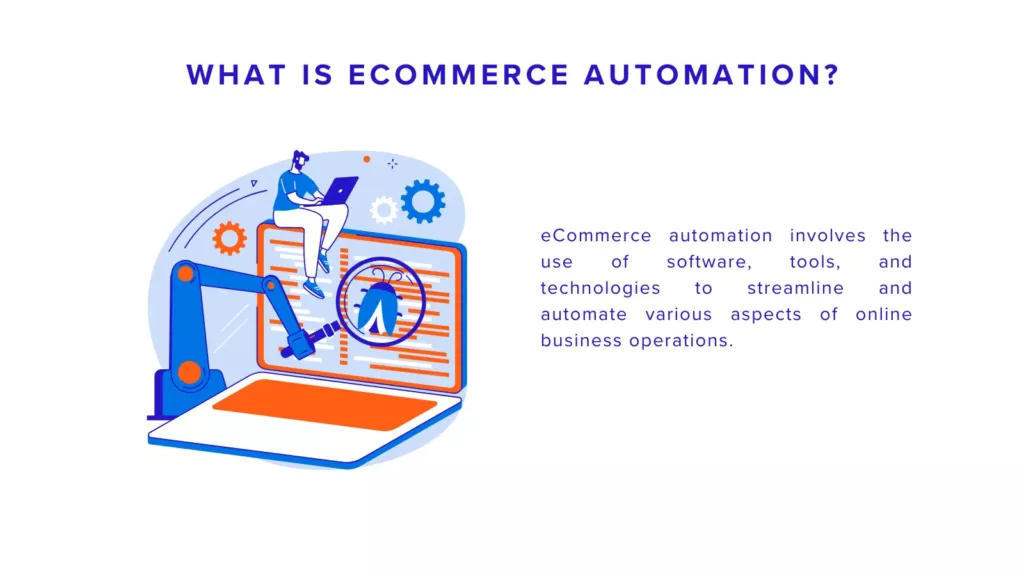 WHAT IS ECOMMERCE AUTOMATION?

eCommerce automation involves the use of software, tools, and technologies to streamline and automate various aspects of online business operations.